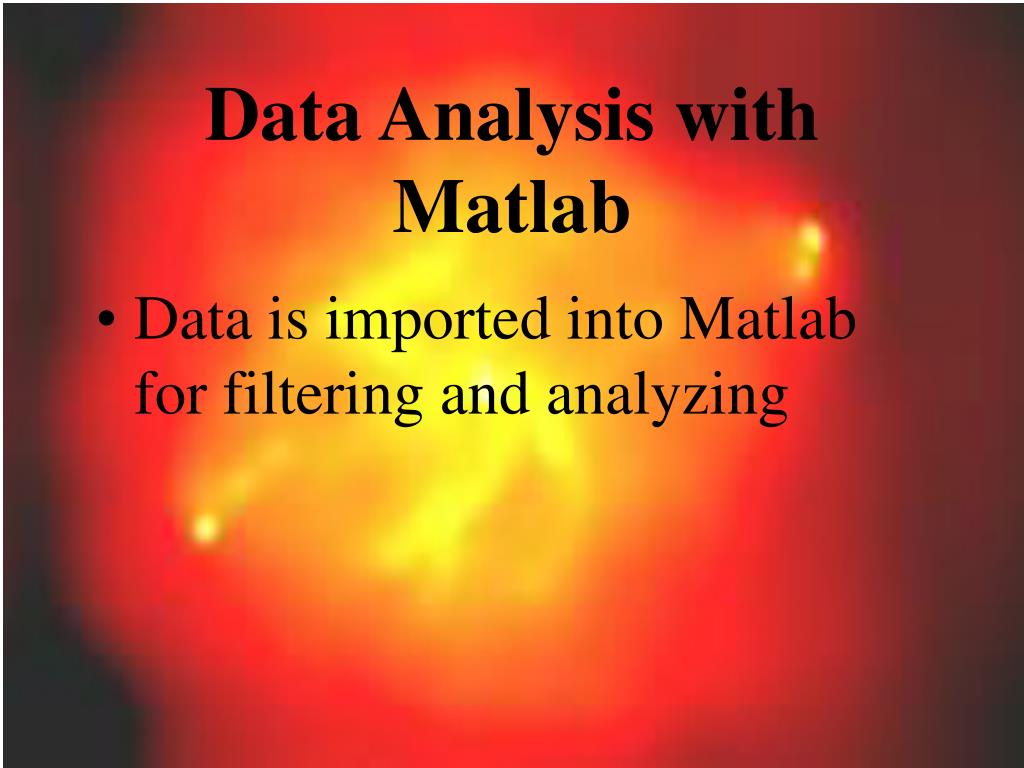 Data Analysis with Matlab

• Data is imported into Matlab for filtering and analyzing